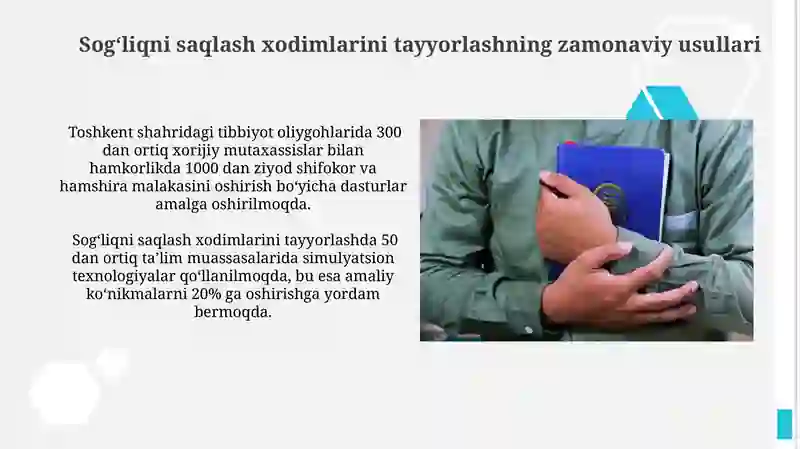 Sog‘liqni saqlash xodimlarini tayyorlashning zamonaviy usullari

Toshkent shahridagi tibbiyot oliygohlarida 300 dan ortiq xorijiy mutaxassislar bilan hamkorlikda 1000 dan ziyod shifokor va hamshira malakasini oshirish bo‘yicha dasturlar amalga oshirilmoqda.

Sog‘liqni saqlash xodimlarini tayyorlashda 50 dan ortiq ta’lim muassasalarida simulyatsion texnologiyalar qo‘llanilmoqda, bu esa amaliy ko‘nikmalarni 20% ga oshirishga yordam bermoqda.